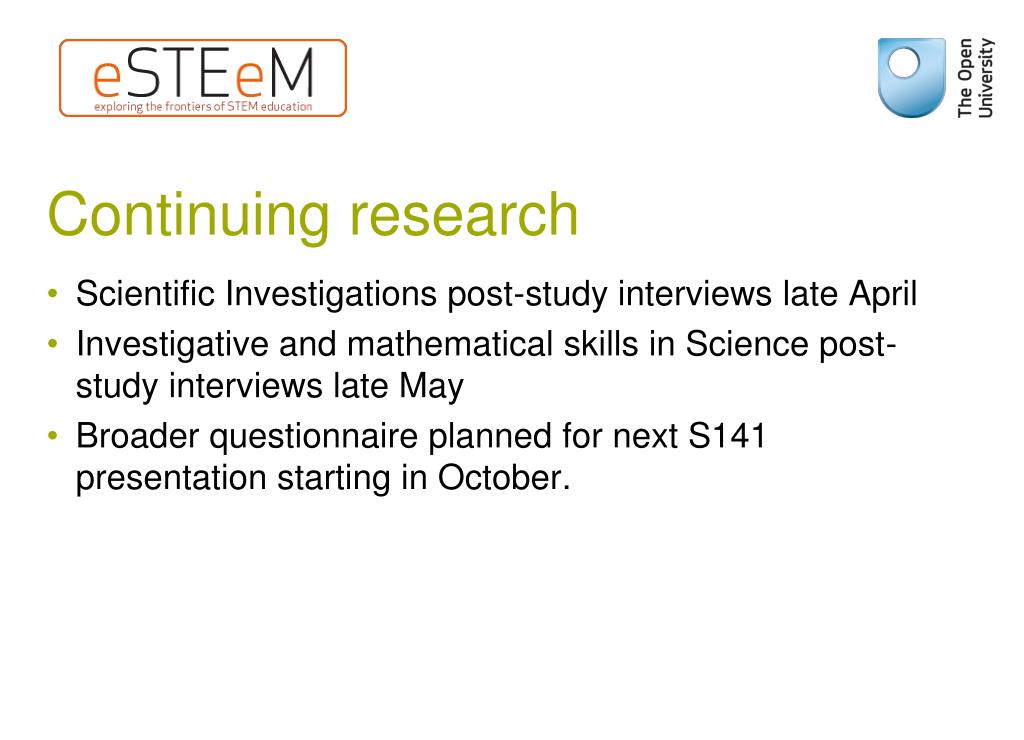 eSTEeM
exploring the frontiers of STEM education

The Open University

Continuing research

• Scientific Investigations post-study interviews late April
• Investigative and mathematical skills in Science post-study interviews late May
• Broader questionnaire planned for next S141 presentation starting in October.